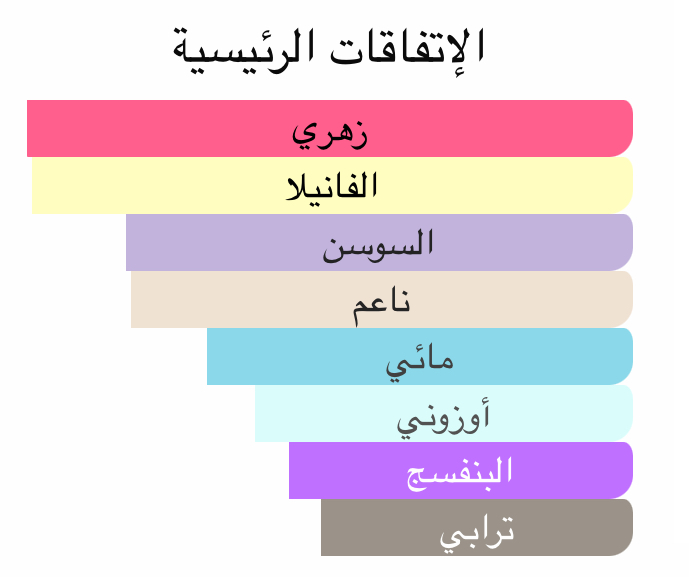 الإتفاقات الرئيسية

زهري

الفانيلا

السوسن

ناعم

مائي

أوزوني

البنفسج

ترابي